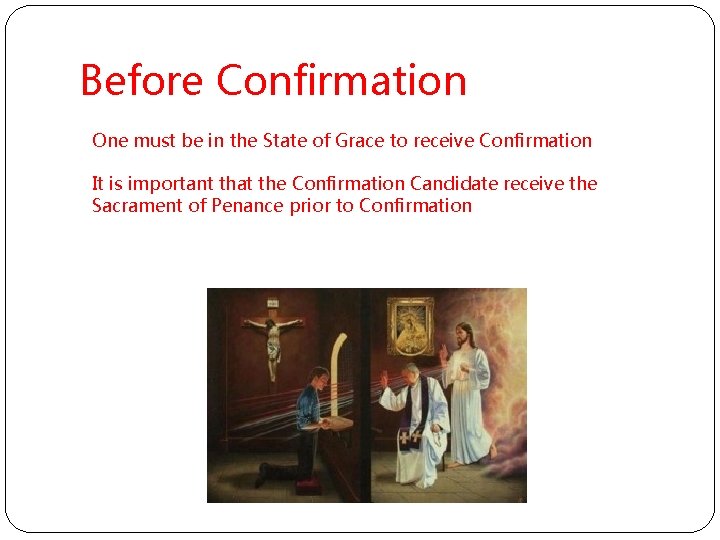 Before Confirmation

One must be in the State of Grace to receive Confirmation

It is important that the Confirmation Candidate receive the Sacrament of Penance prior to Confirmation